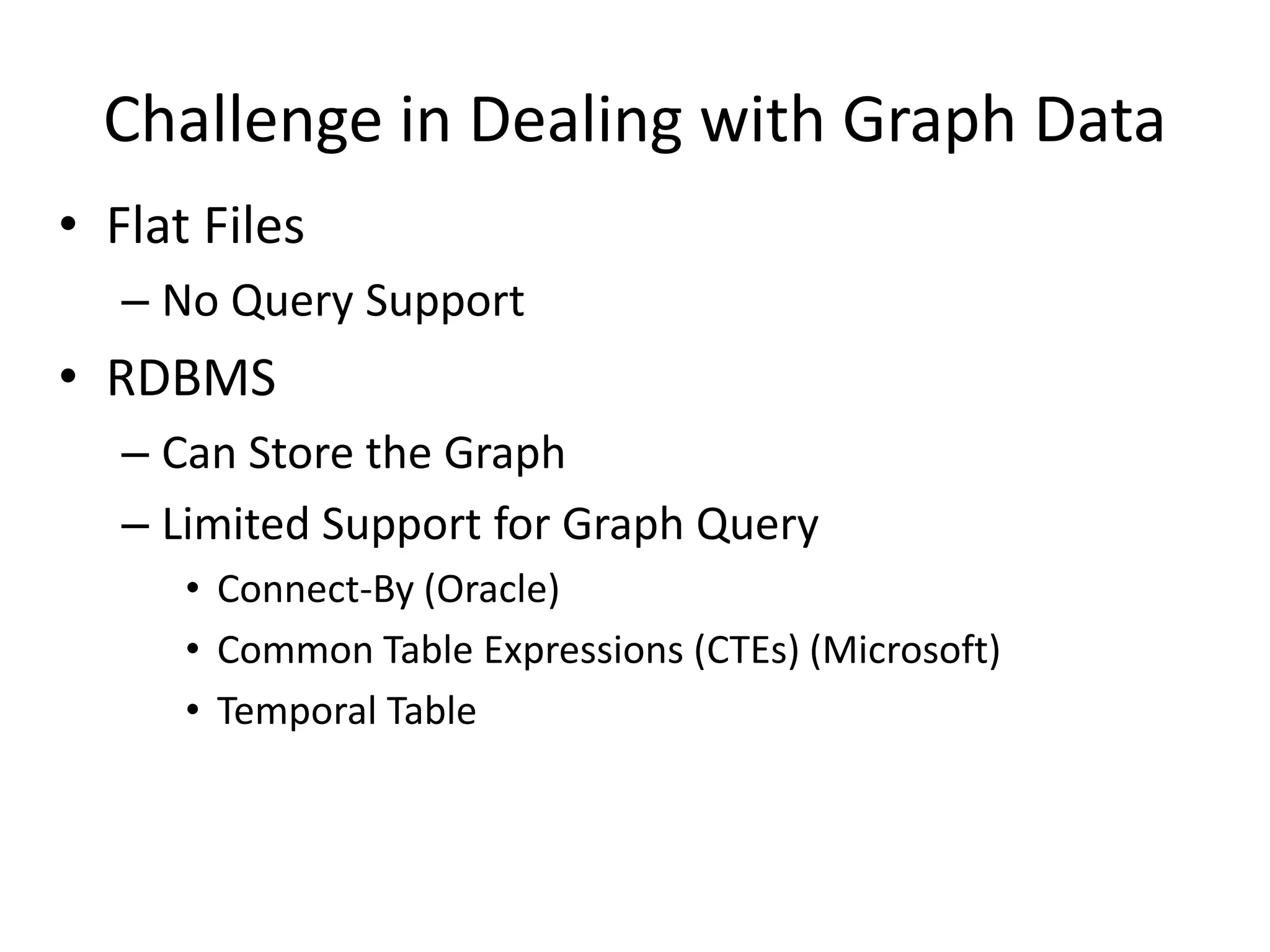 Challenge in Dealing with Graph Data

• Flat Files
– No Query Support
• RDBMS
– Can Store the Graph
– Limited Support for Graph Query
• Connect-By (Oracle)
• Common Table Expressions (CTEs) (Microsoft)
• Temporal Table